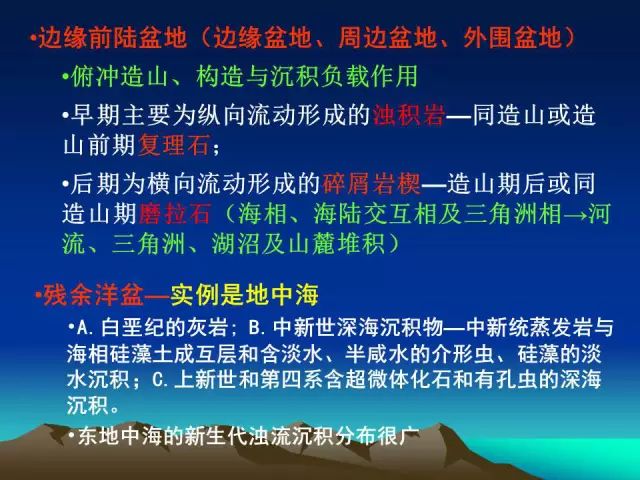 •边缘前陆盆地（边缘盆地、周边盆地、外围盆地）

•俯冲造山、构造与沉积负载作用

•早期主要为纵向流动形成的浊积岩—同造山或造山前期复理石；

•后期为横向流动形成的碎屑岩楔—造山期后或同造山期磨拉石（海相、海陆交互相及三角洲相→河流、三角洲、湖沼及山麓堆积）

•残余洋盆—实例是地中海

•A. 白垩纪的灰岩；B. 中新世深海沉积物—中新统蒸发岩与海相硅藻土成互层和含淡水、半咸水的介形虫、硅藻的淡水沉积；C. 上新世和第四系含超微体化石和有孔虫的深海沉积。

•东地中海的新生代浊流沉积分布很广